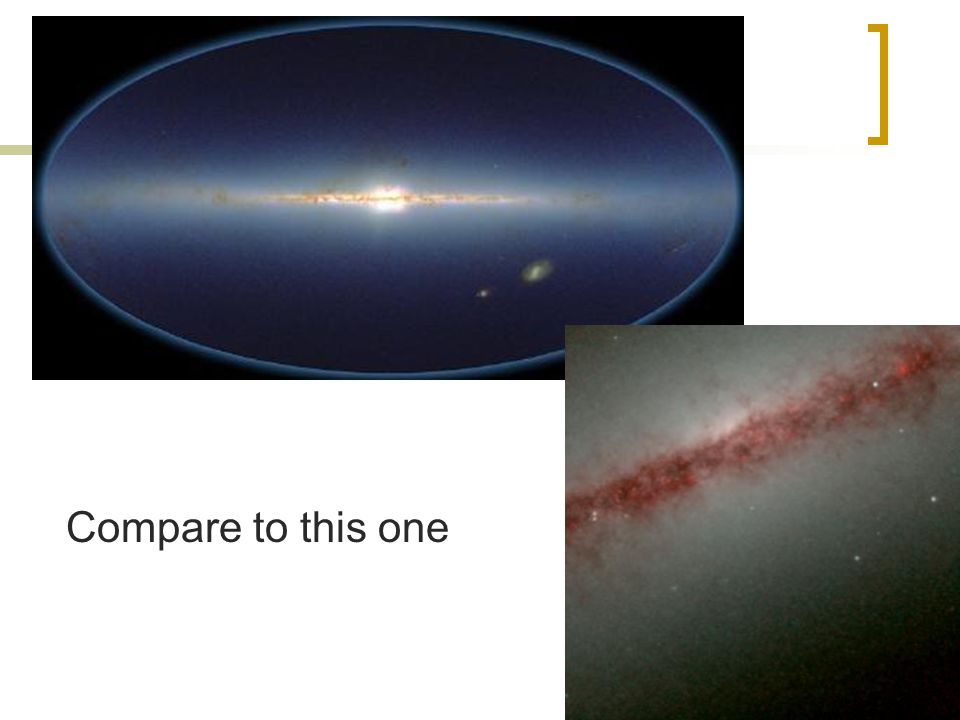 Compare to this one